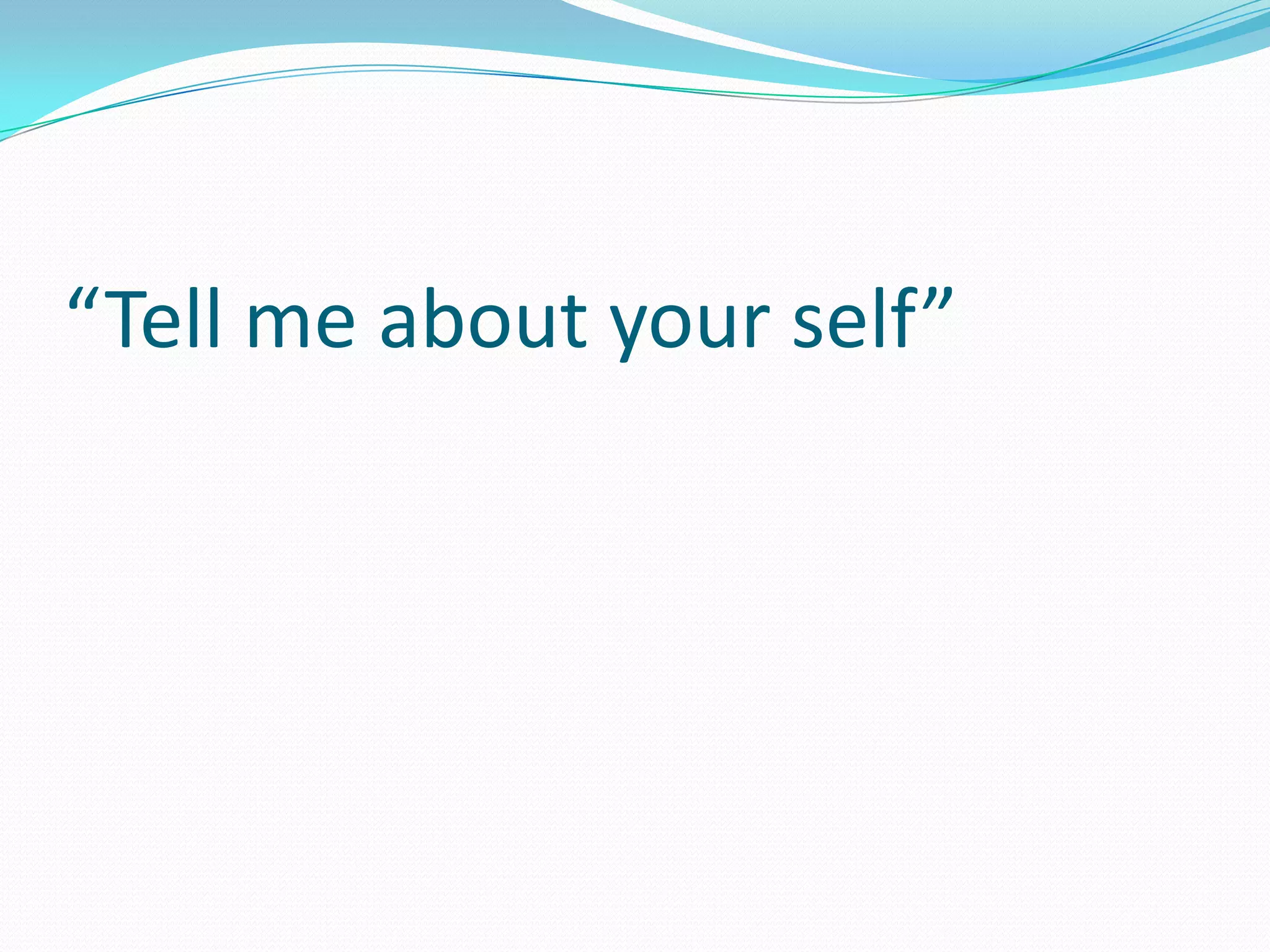 “Tell me about your self”